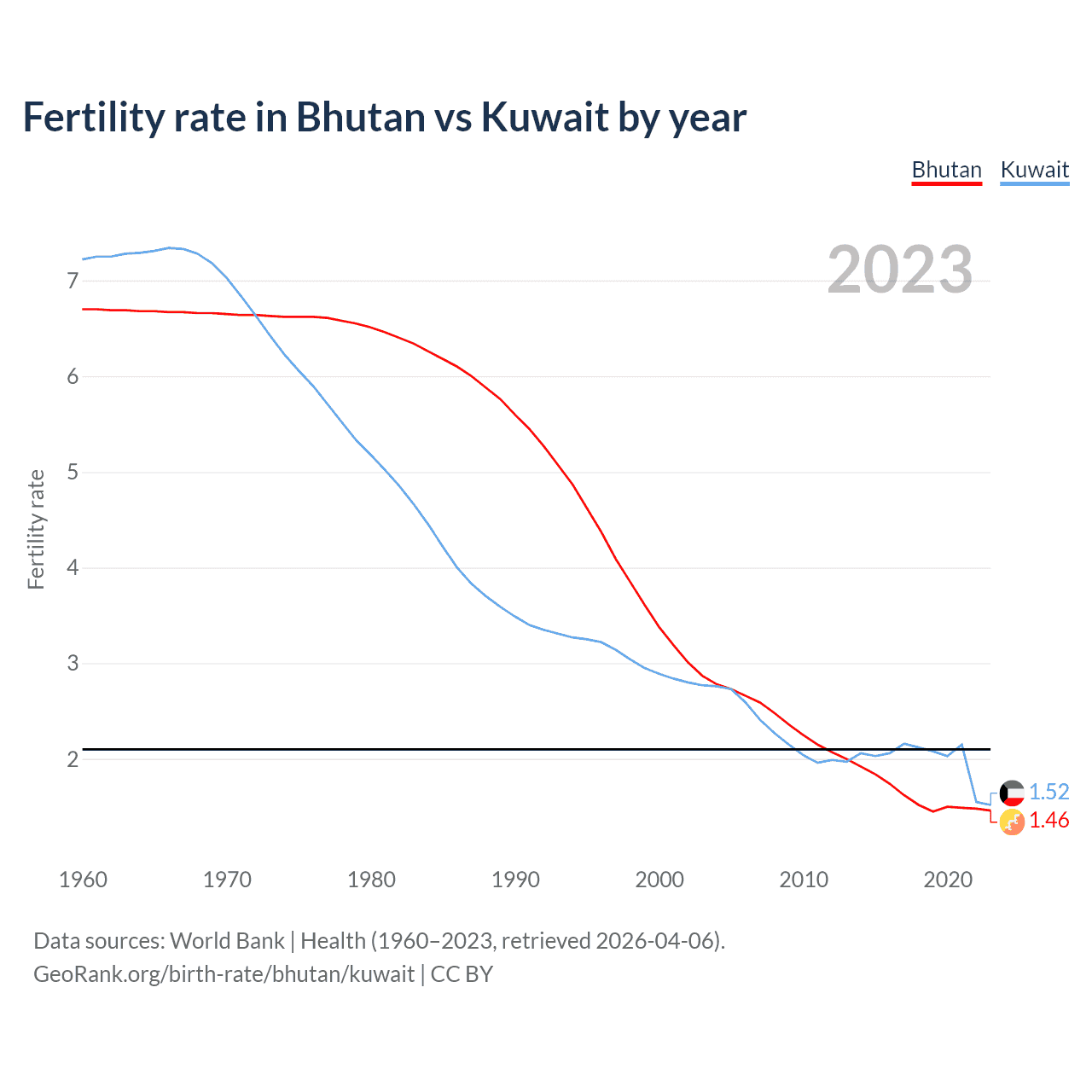 Fertility rate in Bhutan vs Kuwait by year

Bhutan Kuwait

2023

Fertility rate

7
6
5
4
3
2

1.52
1.46

1960 1970 1980 1990 2000 2010 2020

Data sources: World Bank | Health (1960–2023, retrieved 2026-04-06).
GeoRank.org/birth-rate/bhutan/kuwait | CC BY